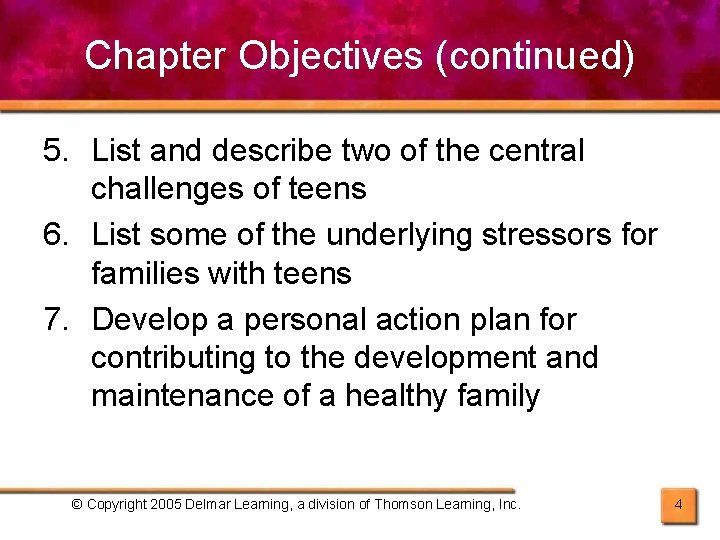 Chapter Objectives (continued)

5. List and describe two of the central challenges of teens
6. List some of the underlying stressors for families with teens
7. Develop a personal action plan for contributing to the development and maintenance of a healthy family

© Copyright 2005 Delmar Learning, a division of Thomson Learning, Inc.

4